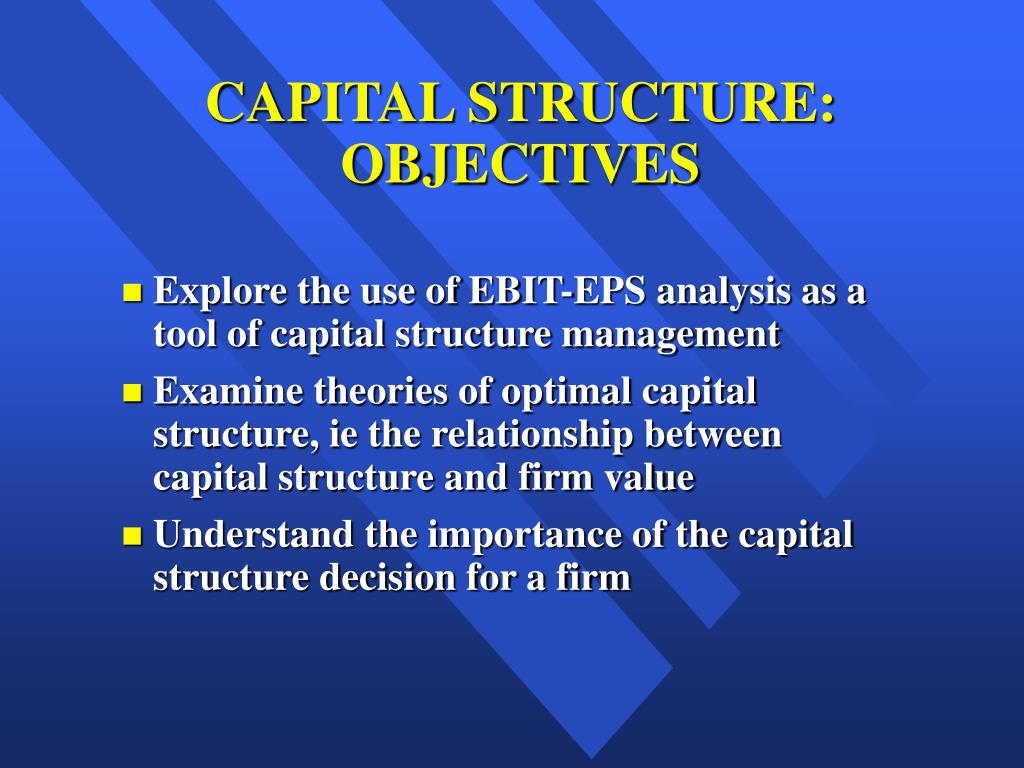 CAPITAL STRUCTURE: OBJECTIVES

- Explore the use of EBIT-EPS analysis as a tool of capital structure management
- Examine theories of optimal capital structure, ie the relationship between capital structure and firm value
- Understand the importance of the capital structure decision for a firm